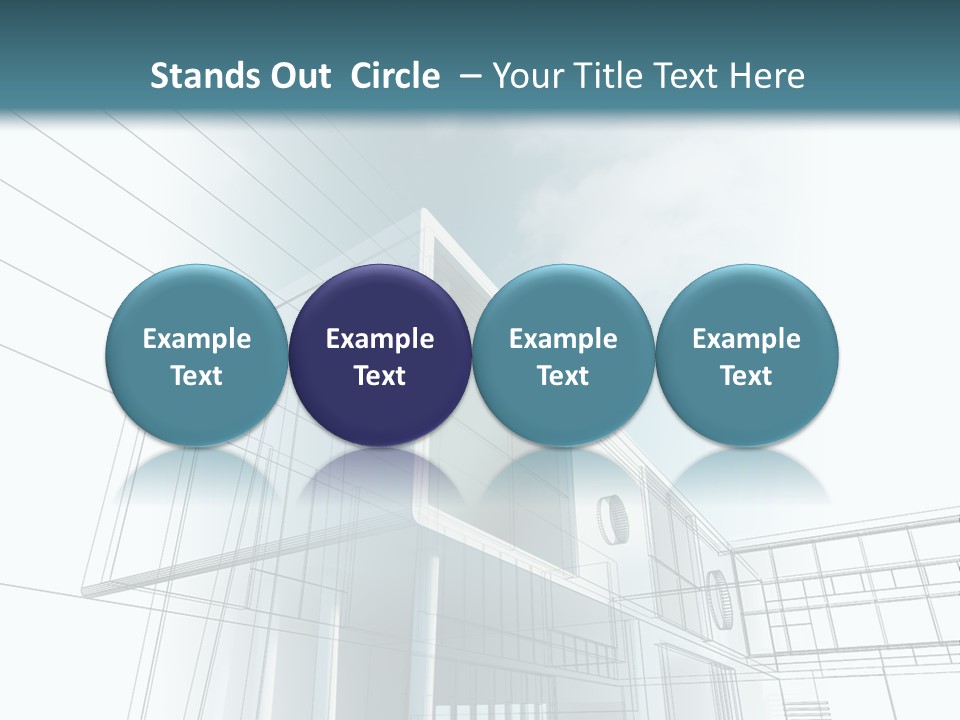 Stands Out Circle – Your Title Text Here

Example Text

Example Text

Example Text

Example Text